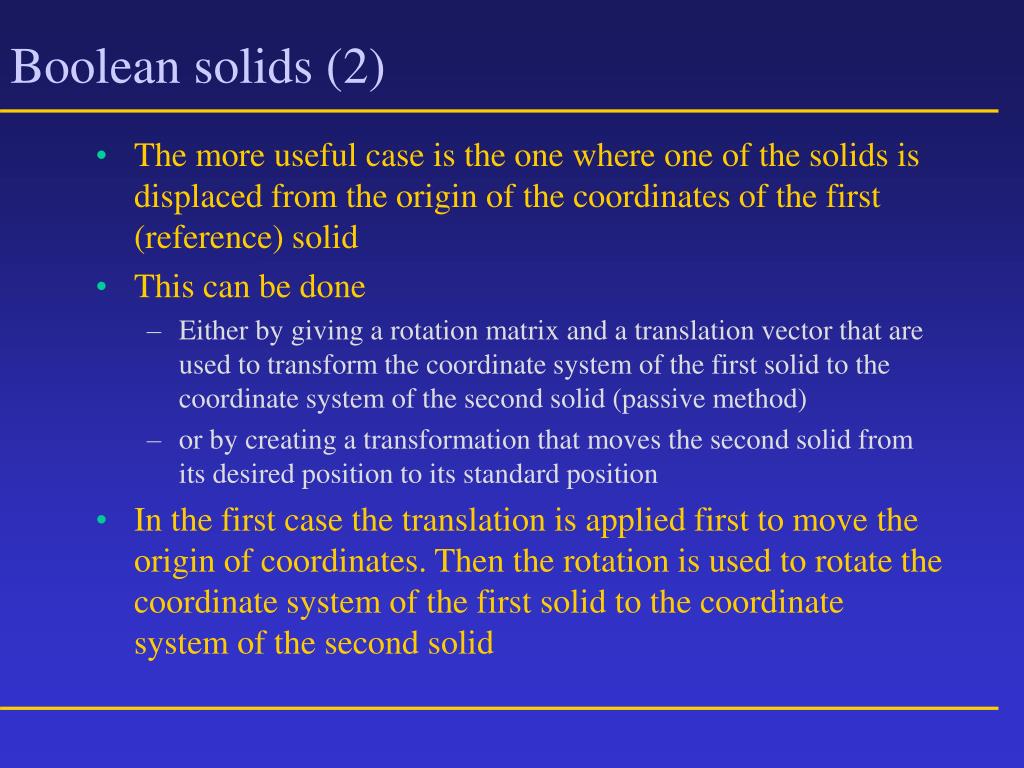 Boolean solids (2)

• The more useful case is the one where one of the solids is displaced from the origin of the coordinates of the first (reference) solid

• This can be done

– Either by giving a rotation matrix and a translation vector that are used to transform the coordinate system of the first solid to the coordinate system of the second solid (passive method)

– or by creating a transformation that moves the second solid from its desired position to its standard position

• In the first case the translation is applied first to move the origin of coordinates. Then the rotation is used to rotate the coordinate system of the first solid to the coordinate system of the second solid